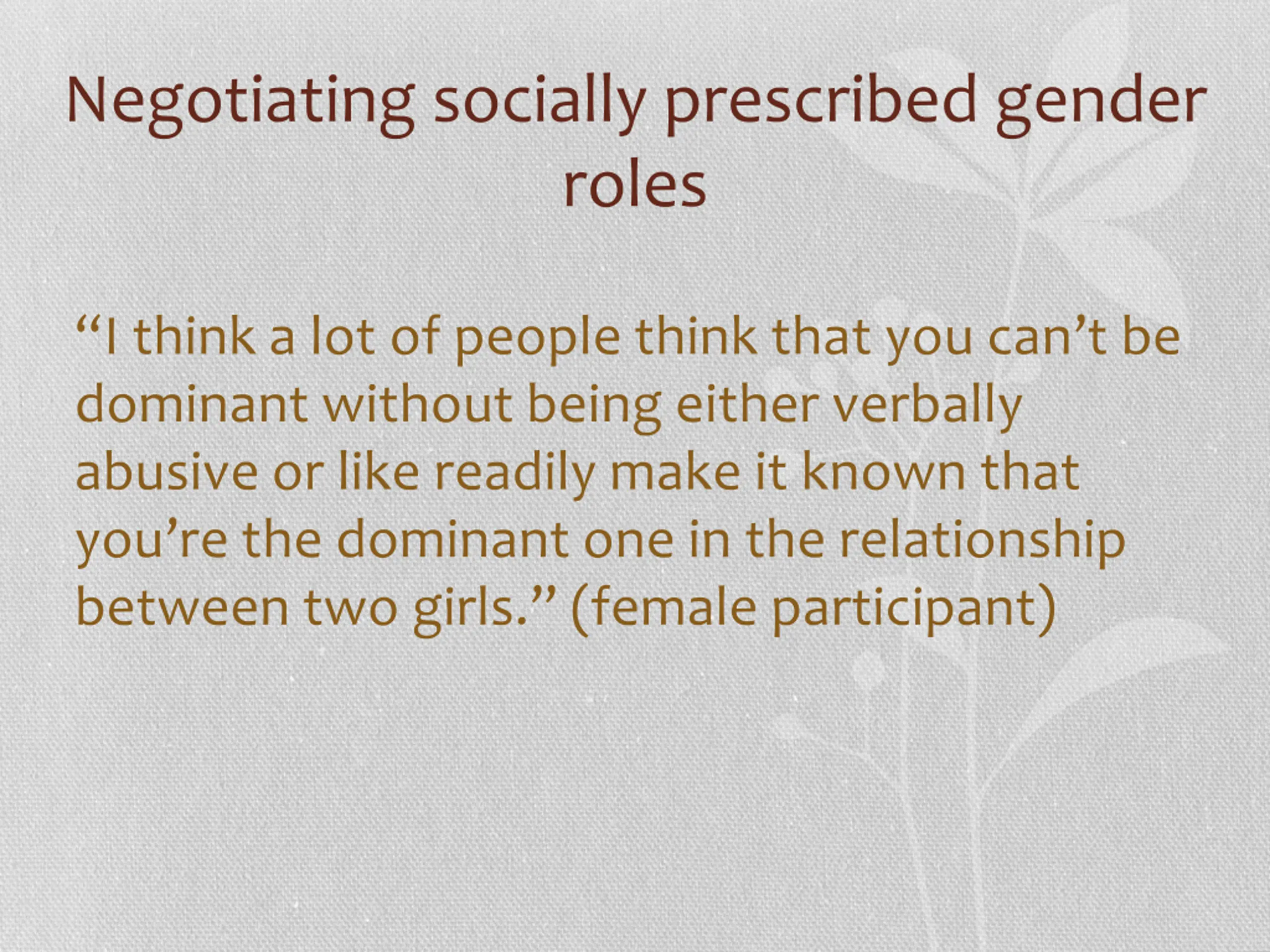 Negotiating socially prescribed gender roles

“I think a lot of people think that you can’t be dominant without being either verbally abusive or like readily make it known that you’re the dominant one in the relationship between two girls.” (female participant)